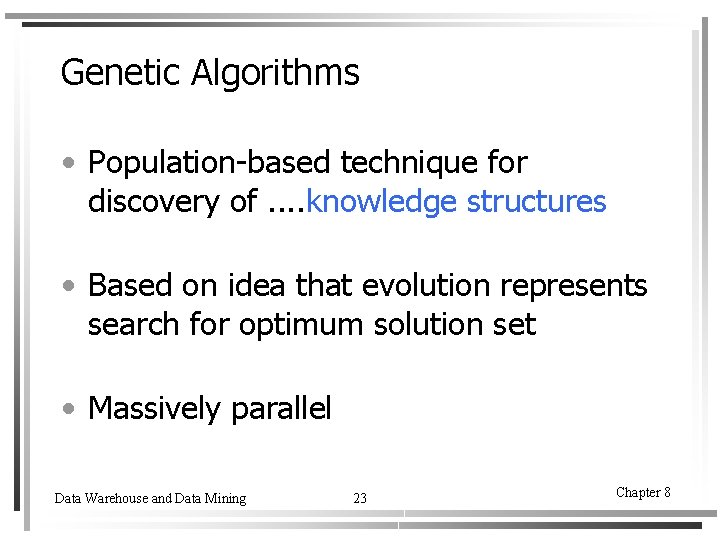 Genetic Algorithms

• Population-based technique for discovery of ....knowledge structures

• Based on idea that evolution represents search for optimum solution set

• Massively parallel

Data Warehouse and Data Mining 23 Chapter 8